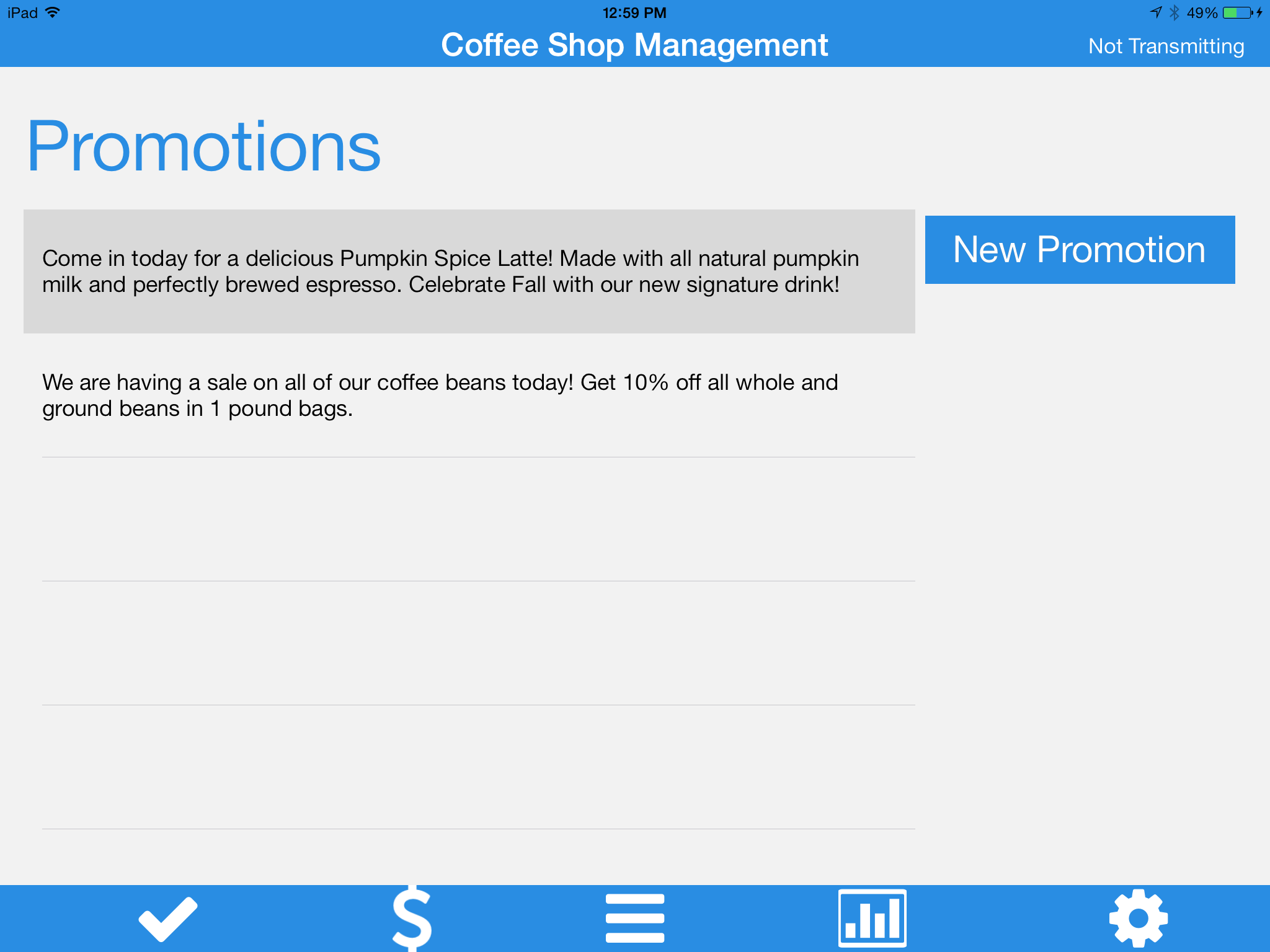 iPad 12:59 PM 49%

Coffee Shop Management

Not Transmitting

Promotions

Come in today for a delicious Pumpkin Spice Latte! Made with all natural pumpkin milk and perfectly brewed espresso. Celebrate Fall with our new signature drink!

New Promotion

We are having a sale on all of our coffee beans today! Get 10% off all whole and ground beans in 1 pound bags.

$